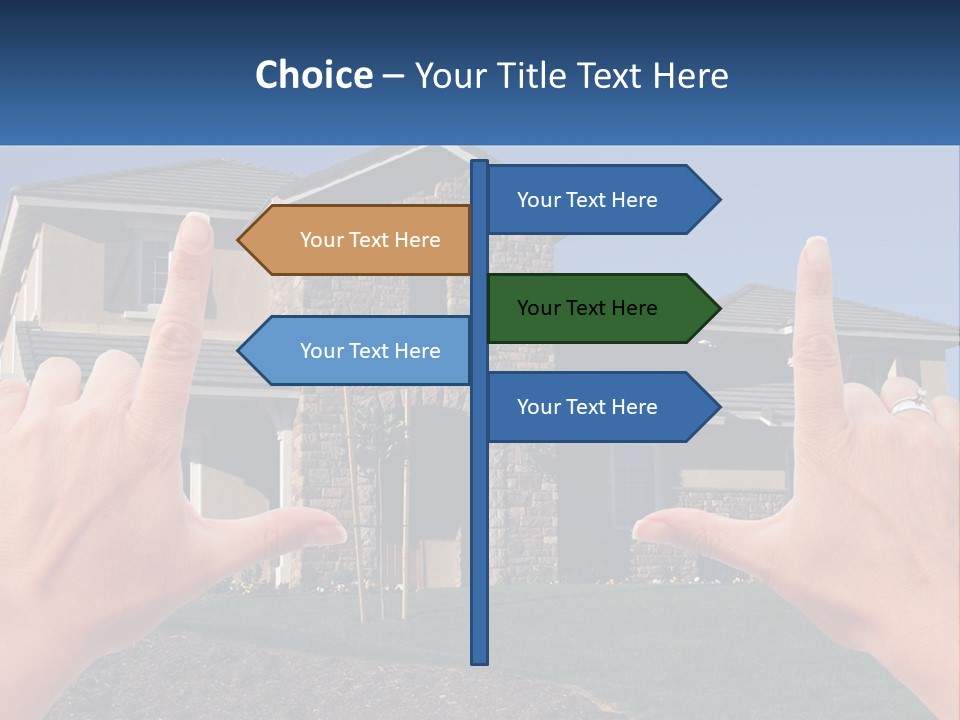 Choice – Your Title Text Here

Your Text Here

Your Text Here

Your Text Here

Your Text Here

Your Text Here